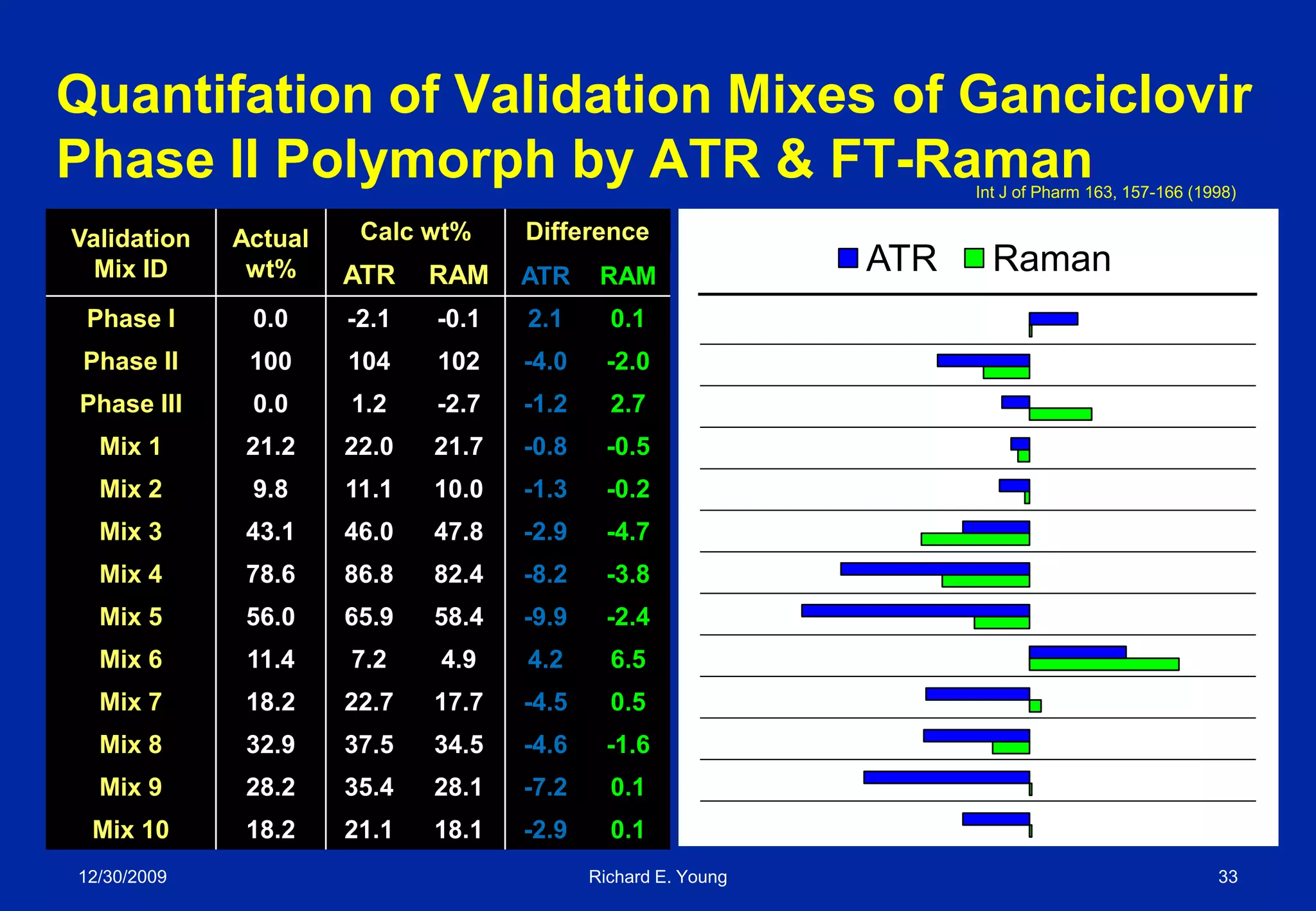 Quantifation of Validation Mixes of Ganciclovir Phase II Polymorph by ATR & FT-Raman

Int J of Pharm 163, 157-166 (1998)

| Validation Mix ID | Actual wt% | Calc wt% ATR | Calc wt% RAM | Difference ATR | Difference RAM |
|---|---|---|---|---|---|
| Phase I | 0.0 | -2.1 | -0.1 | 2.1 | 0.1 |
| Phase II | 100 | 104 | 102 | -4.0 | -2.0 |
| Phase III | 0.0 | 1.2 | -2.7 | -1.2 | 2.7 |
| Mix 1 | 21.2 | 22.0 | 21.7 | -0.8 | -0.5 |
| Mix 2 | 9.8 | 11.1 | 10.0 | -1.3 | -0.2 |
| Mix 3 | 43.1 | 46.0 | 47.8 | -2.9 | -4.7 |
| Mix 4 | 78.6 | 86.8 | 82.4 | -8.2 | -3.8 |
| Mix 5 | 56.0 | 65.9 | 58.4 | -9.9 | -2.4 |
| Mix 6 | 11.4 | 7.2 | 4.9 | 4.2 | 6.5 |
| Mix 7 | 18.2 | 22.7 | 17.7 | -4.5 | 0.5 |
| Mix 8 | 32.9 | 37.5 | 34.5 | -4.6 | -1.6 |
| Mix 9 | 28.2 | 35.4 | 28.1 | -7.2 | 0.1 |
| Mix 10 | 18.2 | 21.1 | 18.1 | -2.9 | 0.1 |

ATR Raman

12/30/2009 Richard E. Young 33